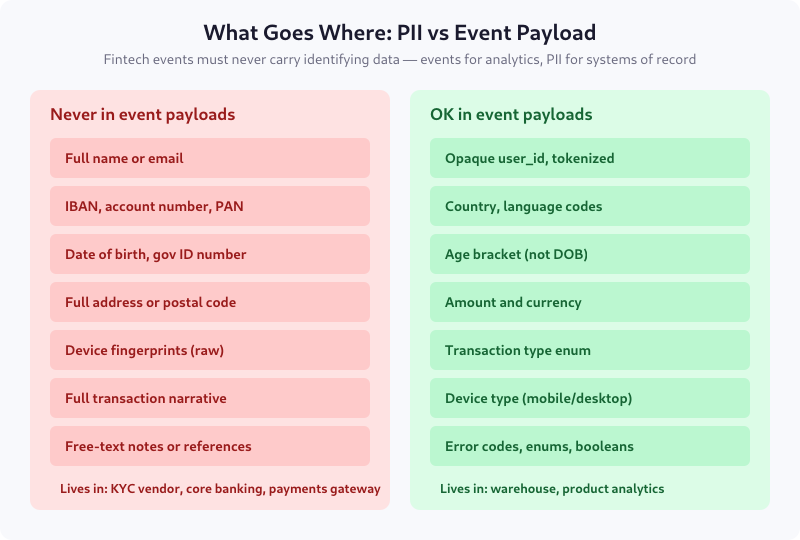 What Goes Where: PII vs Event Payload

Fintech events must never carry identifying data — events for analytics, PII for systems of record

Never in event payloads

Full name or email

IBAN, account number, PAN

Date of birth, gov ID number

Full address or postal code

Device fingerprints (raw)

Full transaction narrative

Free-text notes or references

Lives in: KYC vendor, core banking, payments gateway

OK in event payloads

Opaque user_id, tokenized

Country, language codes

Age bracket (not DOB)

Amount and currency

Transaction type enum

Device type (mobile/desktop)

Error codes, enums, booleans

Lives in: warehouse, product analytics